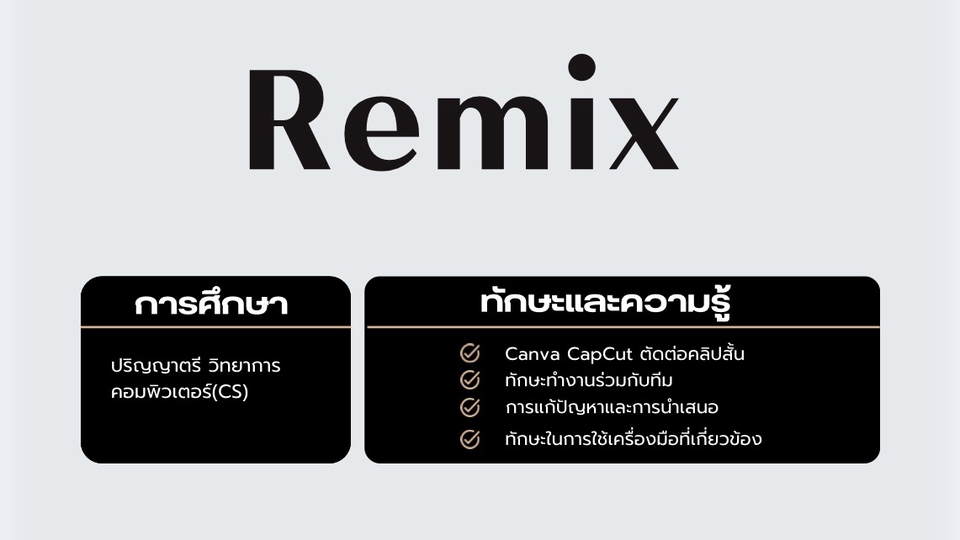 Remix

การศึกษา

ปริญญาตรี วิทยาการคอมพิวเตอร์(CS)

ทักษะและความรู้

Canva CapCut ตัดต่อคลิปสั้น
ทักษะทำงานร่วมกับทีม
การแก้ปัญหาและการนำเสนอ
ทักษะในการใช้เครื่องมือที่เกี่ยวข้อง